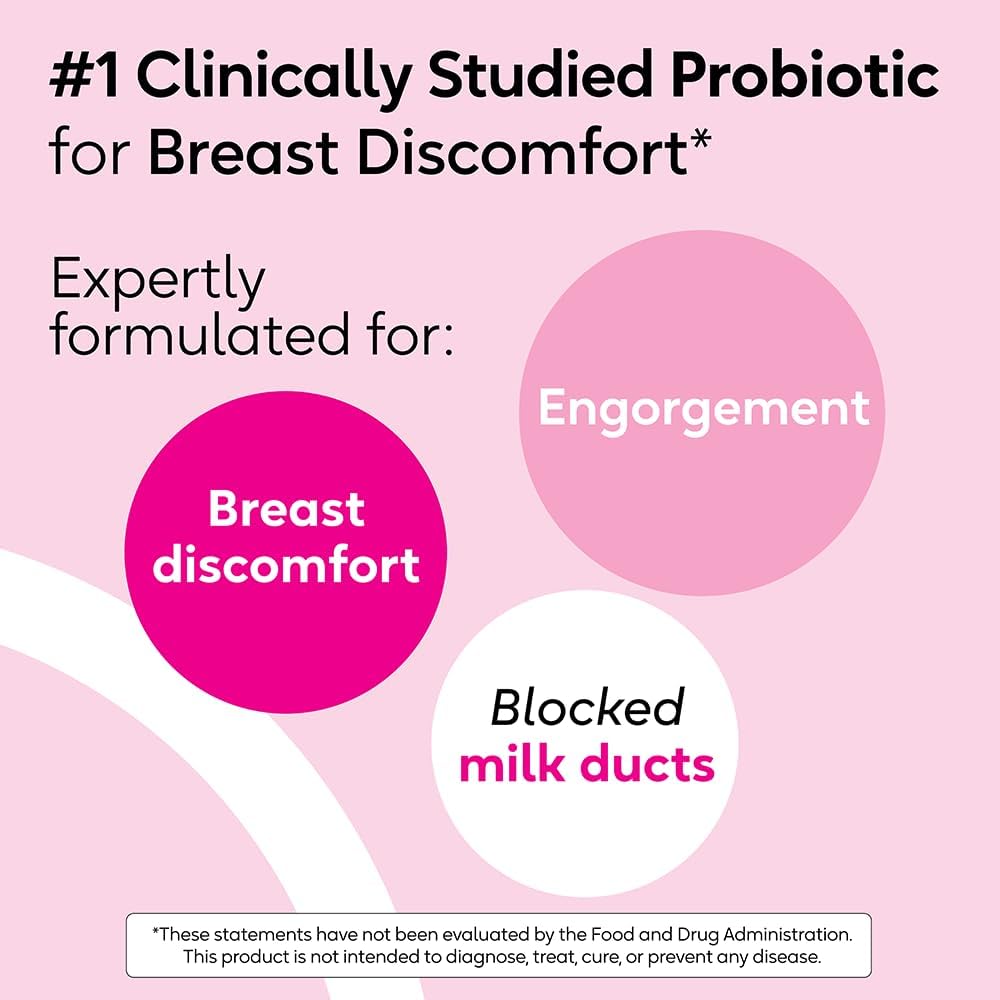 #1 Clinically Studied Probiotic for Breast Discomfort*

Expertly formulated for:

Engorgement

Breast discomfort

Blocked milk ducts

*These statements have not been evaluated by the Food and Drug Administration. This product is not intended to diagnose, treat, cure, or prevent any disease.